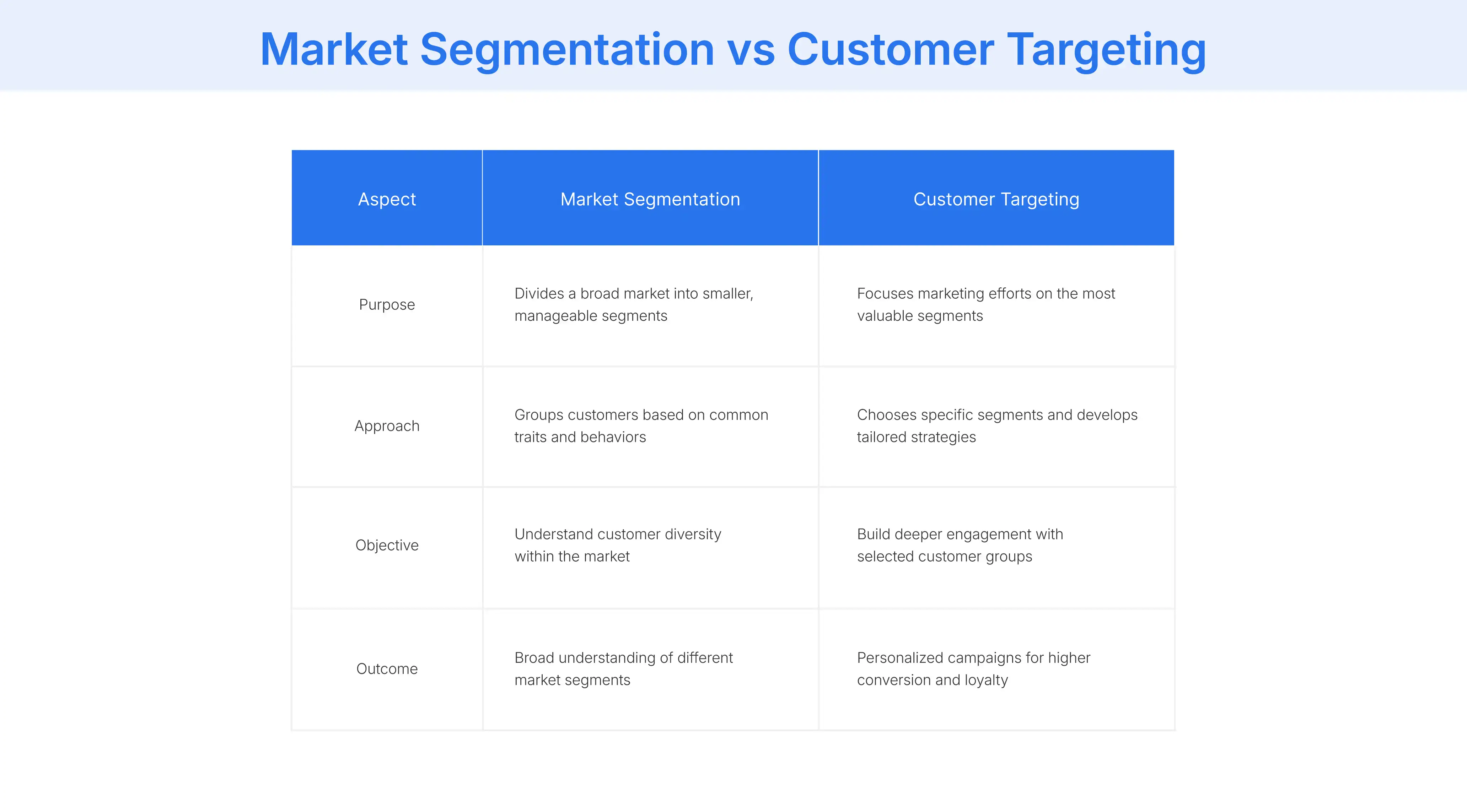 Market Segmentation vs Customer Targeting

| Aspect | Market Segmentation | Customer Targeting |
|---|---|---|
| Purpose | Divides a broad market into smaller, manageable segments | Focuses marketing efforts on the most valuable segments |
| Approach | Groups customers based on common traits and behaviors | Chooses specific segments and develops tailored strategies |
| Objective | Understand customer diversity within the market | Build deeper engagement with selected customer groups |
| Outcome | Broad understanding of different market segments | Personalized campaigns for higher conversion and loyalty |